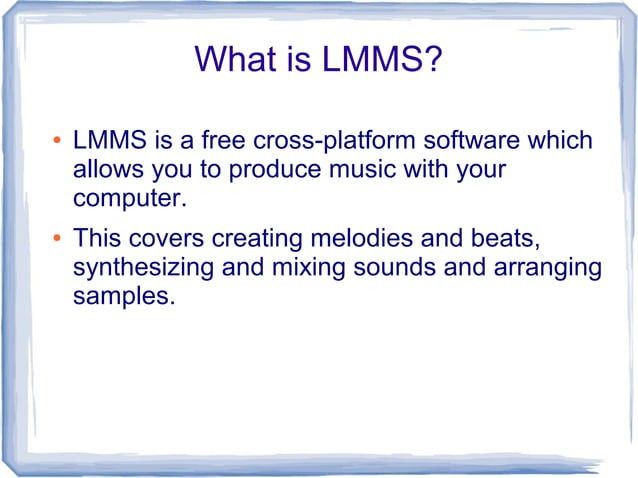 What is LMMS?

• LMMS is a free cross-platform software which allows you to produce music with your computer.

• This covers creating melodies and beats, synthesizing and mixing sounds and arranging samples.